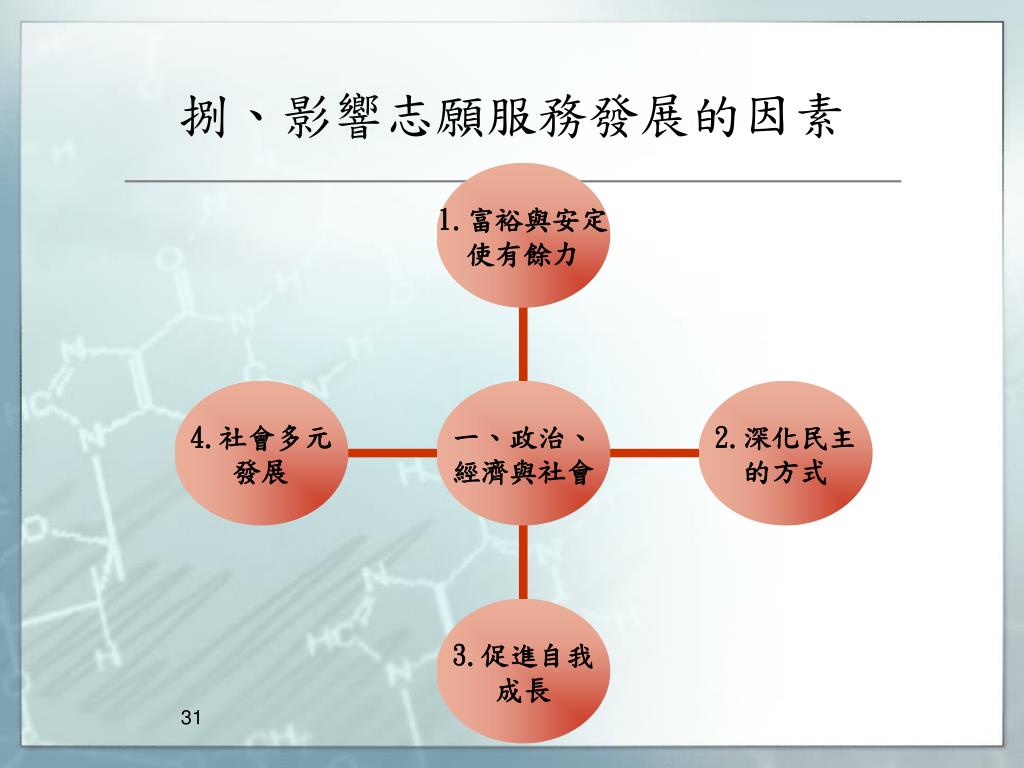 捌、影響志願服務發展的因素

1.富裕與安定使有餘力

4.社會多元發展

一、政治、經濟與社會

2.深化民主的方式

3.促進自我成長

31